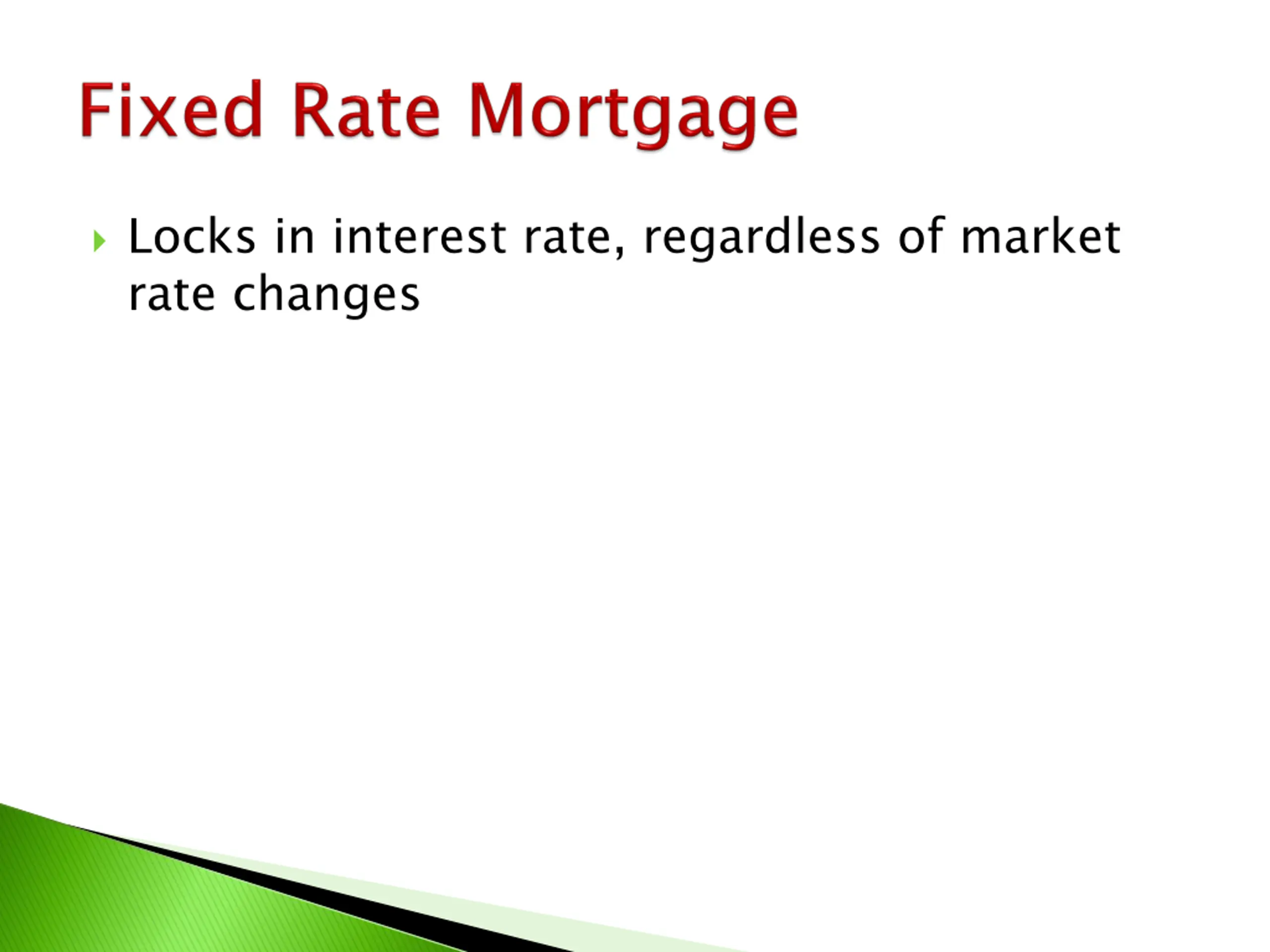 Fixed Rate Mortgage

Locks in interest rate, regardless of market rate changes